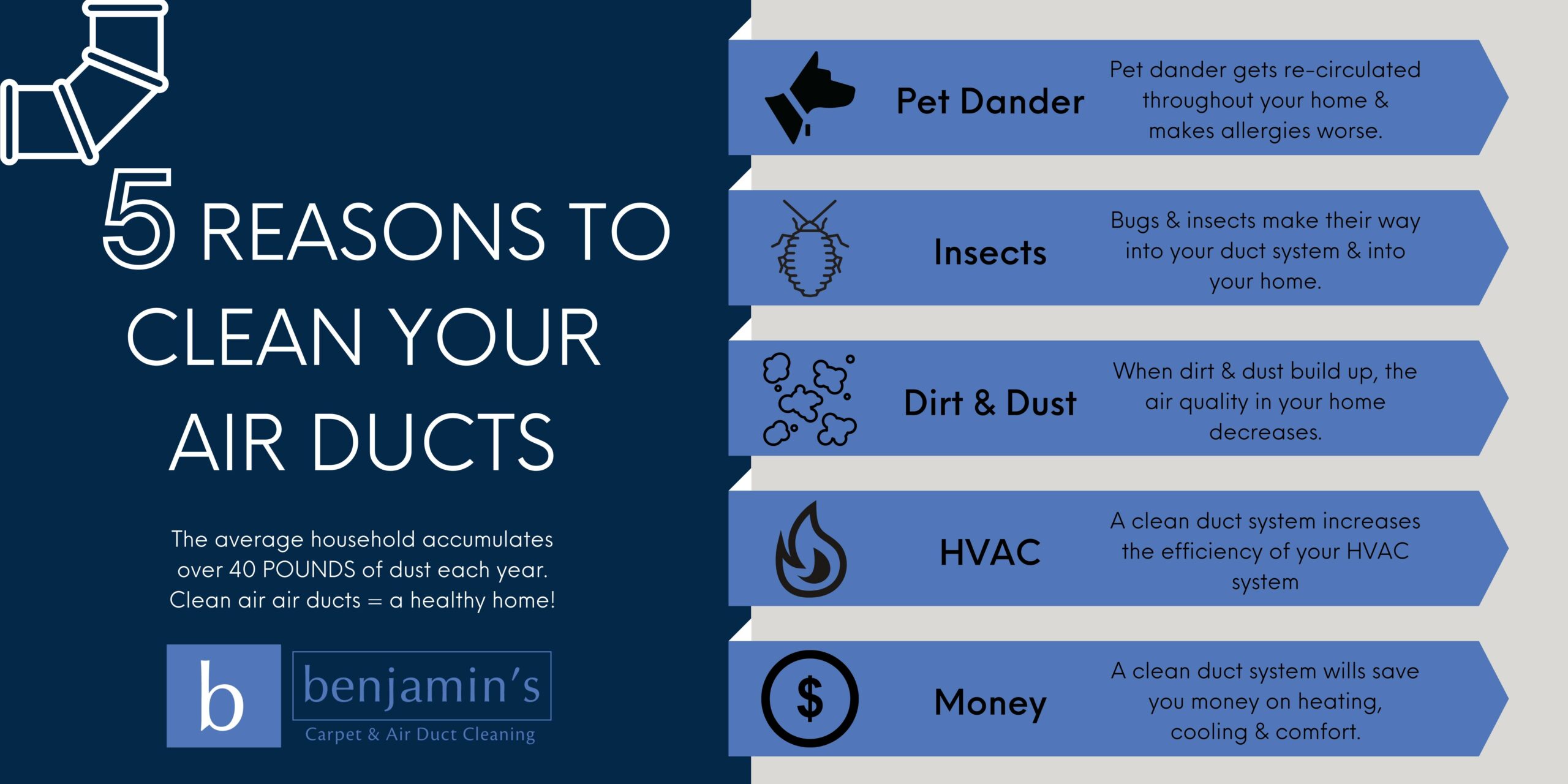 5 REASONS TO CLEAN YOUR AIR DUCTS

The average household accumulates over 40 POUNDS of dust each year. Clean air air ducts = a healthy home!

b

benjamin's

Carpet & Air Duct Cleaning

Pet Dander

Pet dander gets re-circulated throughout your home & makes allergies worse.

Insects

Bugs & insects make their way into your duct system & into your home.

Dirt & Dust

When dirt & dust build up, the air quality in your home decreases.

HVAC

A clean duct system increases the efficiency of your HVAC system

$

Money

A clean duct system wills save you money on heating, cooling & comfort.